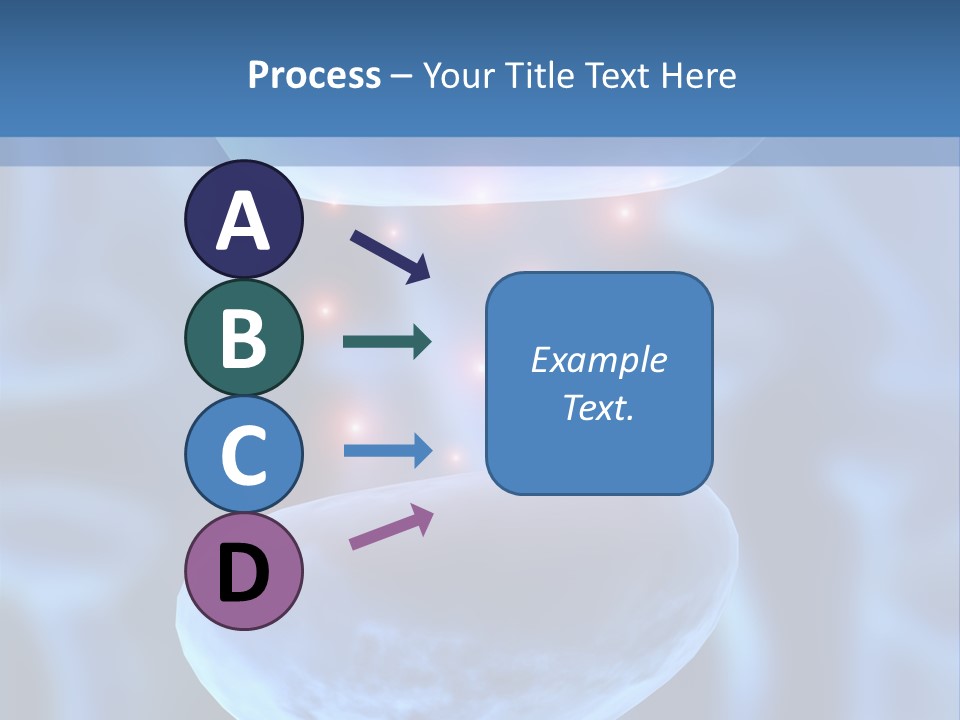 Process – Your Title Text Here

A

B

C

D

Example Text.